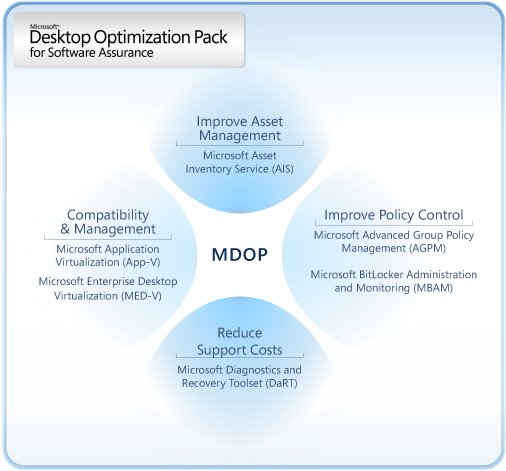 Microsoft®
Desktop Optimization Pack
for Software Assurance

Improve Asset Management

Microsoft Asset Inventory Service (AIS)

Compatibility & Management

Microsoft Application Virtualization (App-V)

Microsoft Enterprise Desktop Virtualization (MED-V)

MDOP

Improve Policy Control

Microsoft Advanced Group Policy Management (AGPM)

Microsoft BitLocker Administration and Monitoring (MBAM)

Reduce Support Costs

Microsoft Diagnostics and Recovery Toolset (DaRT)